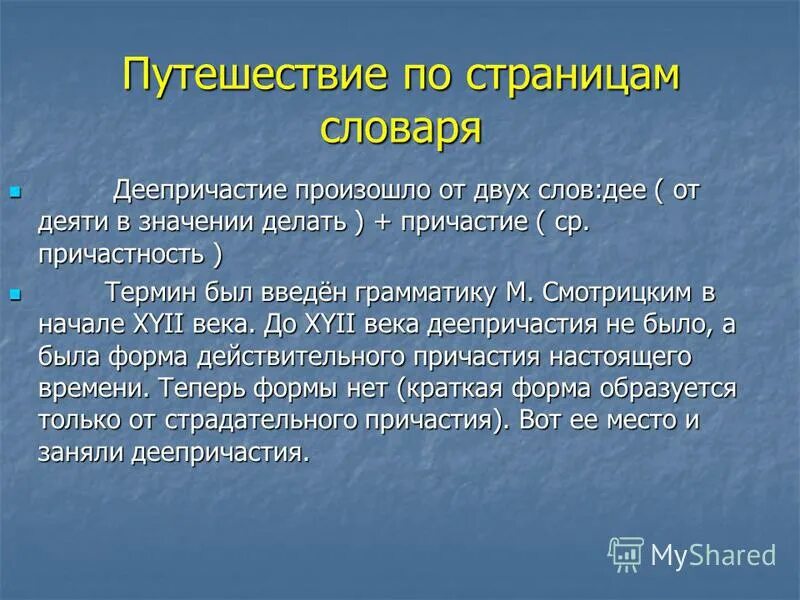 Путешествие по страницам словаря

Деепричастие произошло от двух слов:дее ( от деяти в значении делать ) + причастие ( ср. причастность )

Термин был введён грамматику М. Смотрицким в начале XYII века. До XYII века деепричастия не было, а была форма действительного причастия настоящего времени. Теперь формы нет (краткая форма образуется только от страдательного причастия). Вот ее место и заняли деепричастия.

MyShared